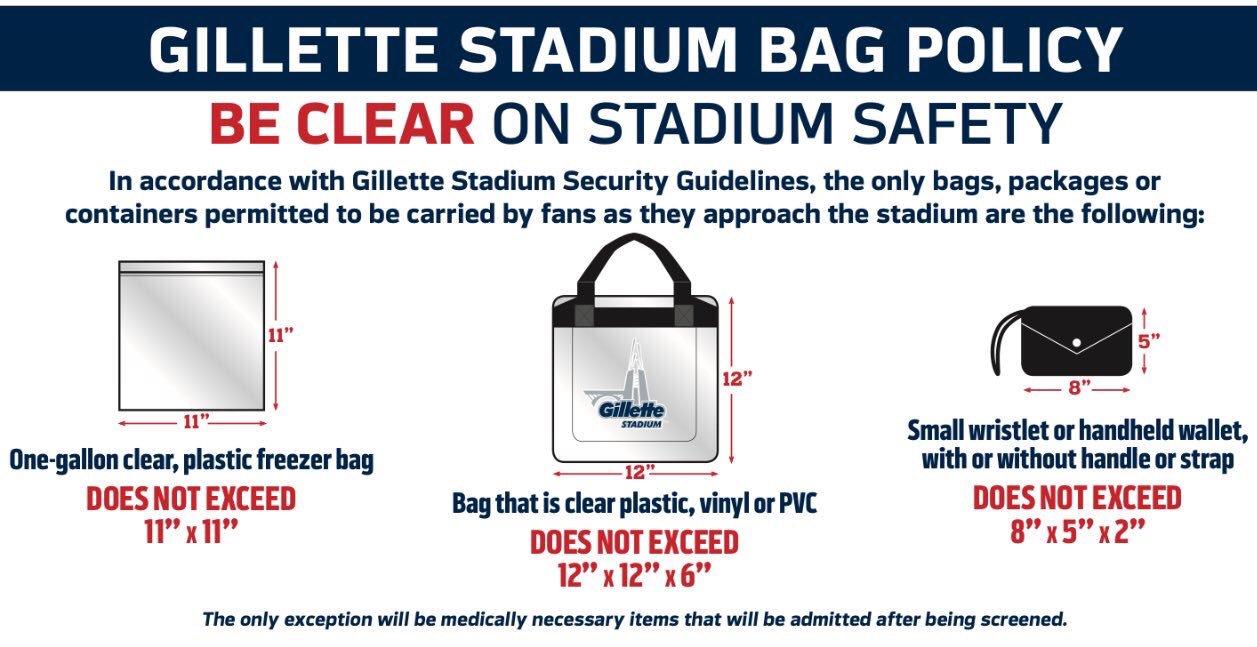 GILLETTE STADIUM BAG POLICY

BE CLEAR ON STADIUM SAFETY

In accordance with Gillette Stadium Security Guidelines, the only bags, packages or containers permitted to be carried by fans as they approach the stadium are the following:

11"

11"

One-gallon clear, plastic freezer bag

DOES NOT EXCEED
11" x 11"

Gillette STADIUM

12"

12"

Bag that is clear plastic, vinyl or PVC

DOES NOT EXCEED
12" x 12" x 6"

5"

8"

Small wristlet or handheld wallet, with or without handle or strap

DOES NOT EXCEED
8" x 5" x 2"

The only exception will be medically necessary items that will be admitted after being screened.